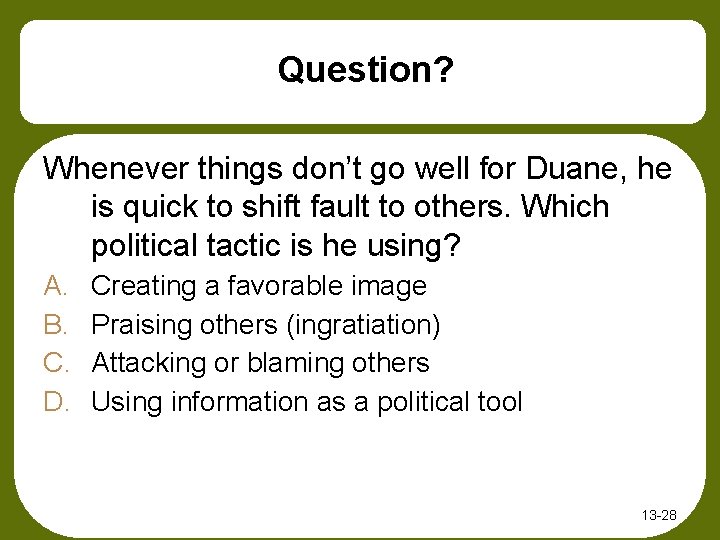 Question?

Whenever things don’t go well for Duane, he is quick to shift fault to others. Which political tactic is he using?

A. Creating a favorable image
B. Praising others (ingratiation)
C. Attacking or blaming others
D. Using information as a political tool

13-28